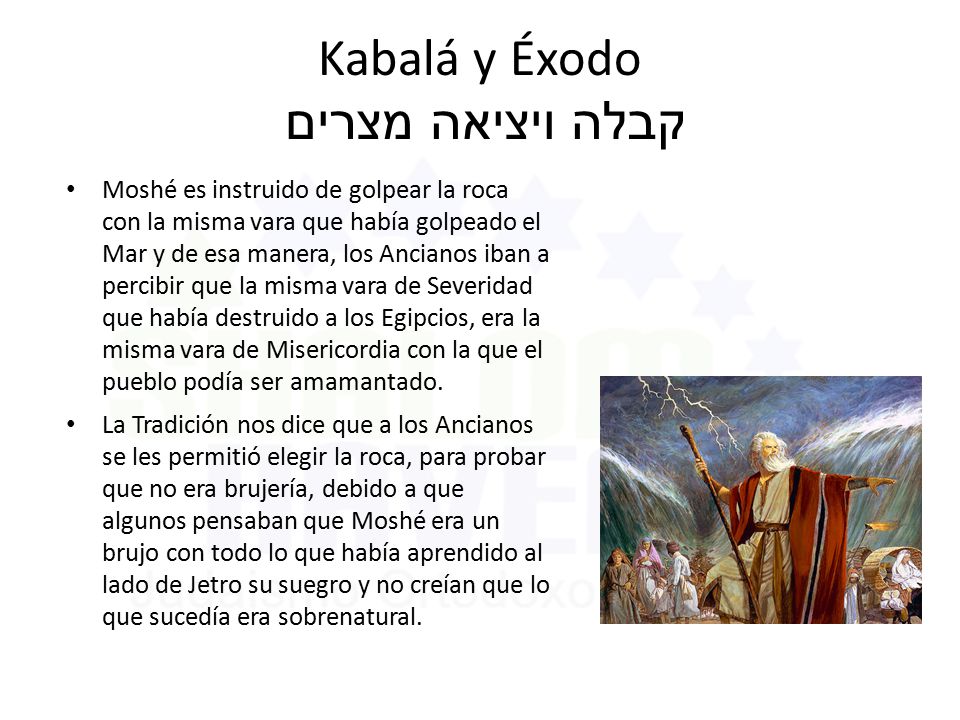 Kabalá y Éxodo
קבלה ויציאה מצרים

• Moshé es instruido de golpear la roca con la misma vara que había golpeado el Mar y de esa manera, los Ancianos iban a percibir que la misma vara de Severidad que había destruido a los Egipcios, era la misma vara de Misericordia con la que el pueblo podía ser amamantado.

• La Tradición nos dice que a los Ancianos se les permitió elegir la roca, para probar que no era brujería, debido a que algunos pensaban que Moshé era un brujo con todo lo que había aprendido al lado de Jetro su suegro y no creían que lo que sucedía era sobrenatural.